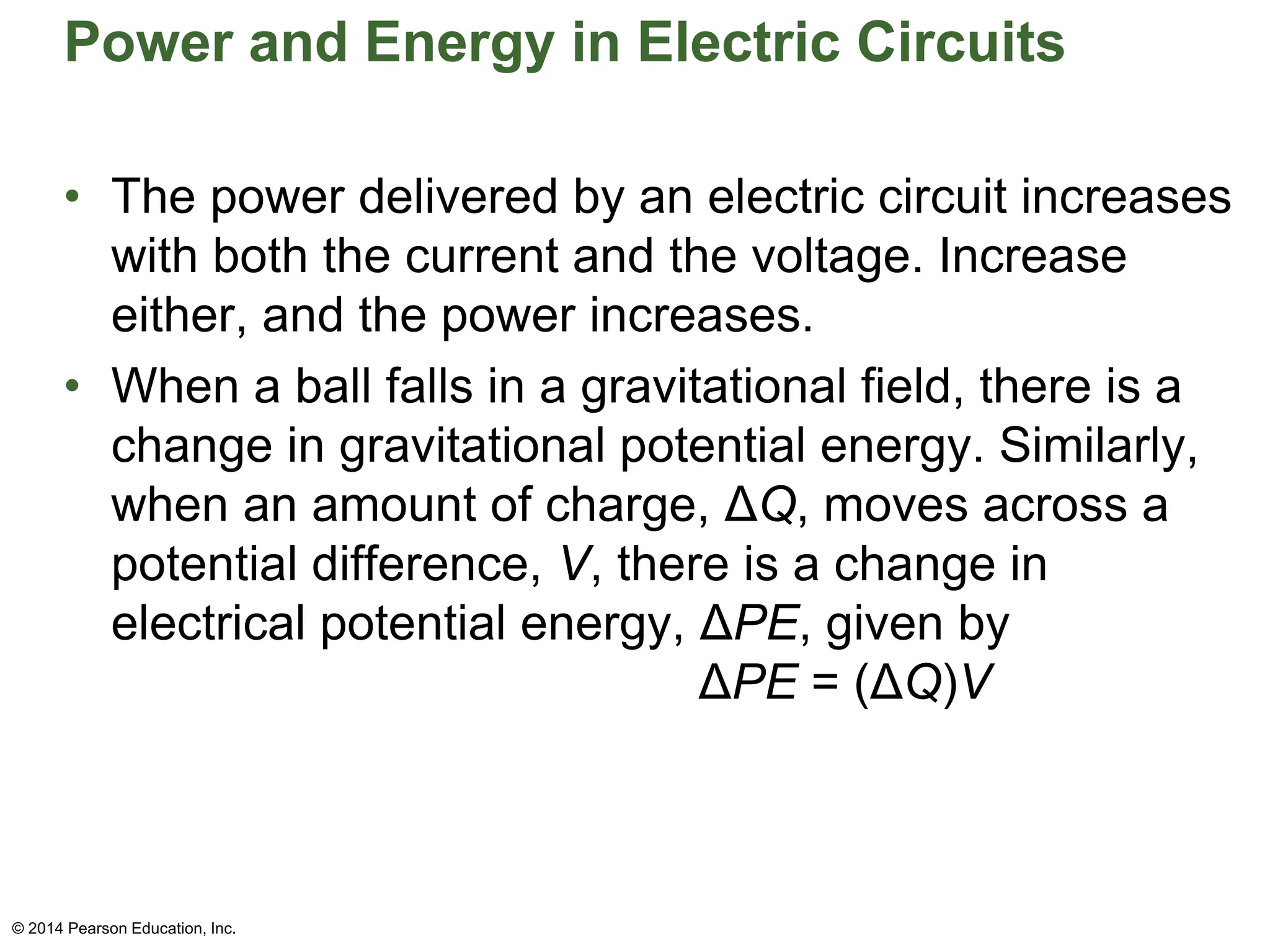 Power and Energy in Electric Circuits

• The power delivered by an electric circuit increases with both the current and the voltage. Increase either, and the power increases.
• When a ball falls in a gravitational field, there is a change in gravitational potential energy. Similarly, when an amount of charge, $\Delta Q$, moves across a potential difference, $V$, there is a change in electrical potential energy, $\Delta PE$, given by

$\Delta PE = (\Delta Q)V$

© 2014 Pearson Education, Inc.